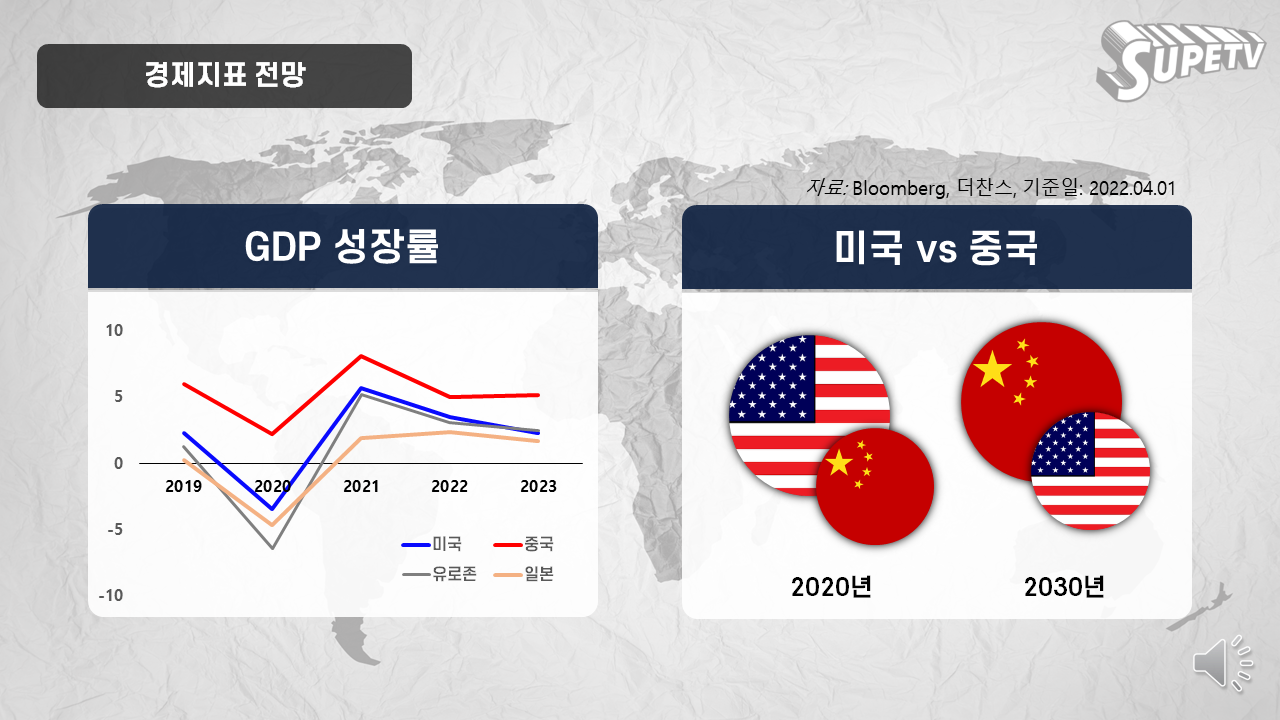 경제지표 전망

SUPETV

자료: Bloomberg, 더찬스, 기준일: 2022.04.01

GDP 성장률

10
5
0
-5
-10

2019
2020
2021
2022
2023

미국
중국
유로존
일본

미국 vs 중국

2020년

2030년